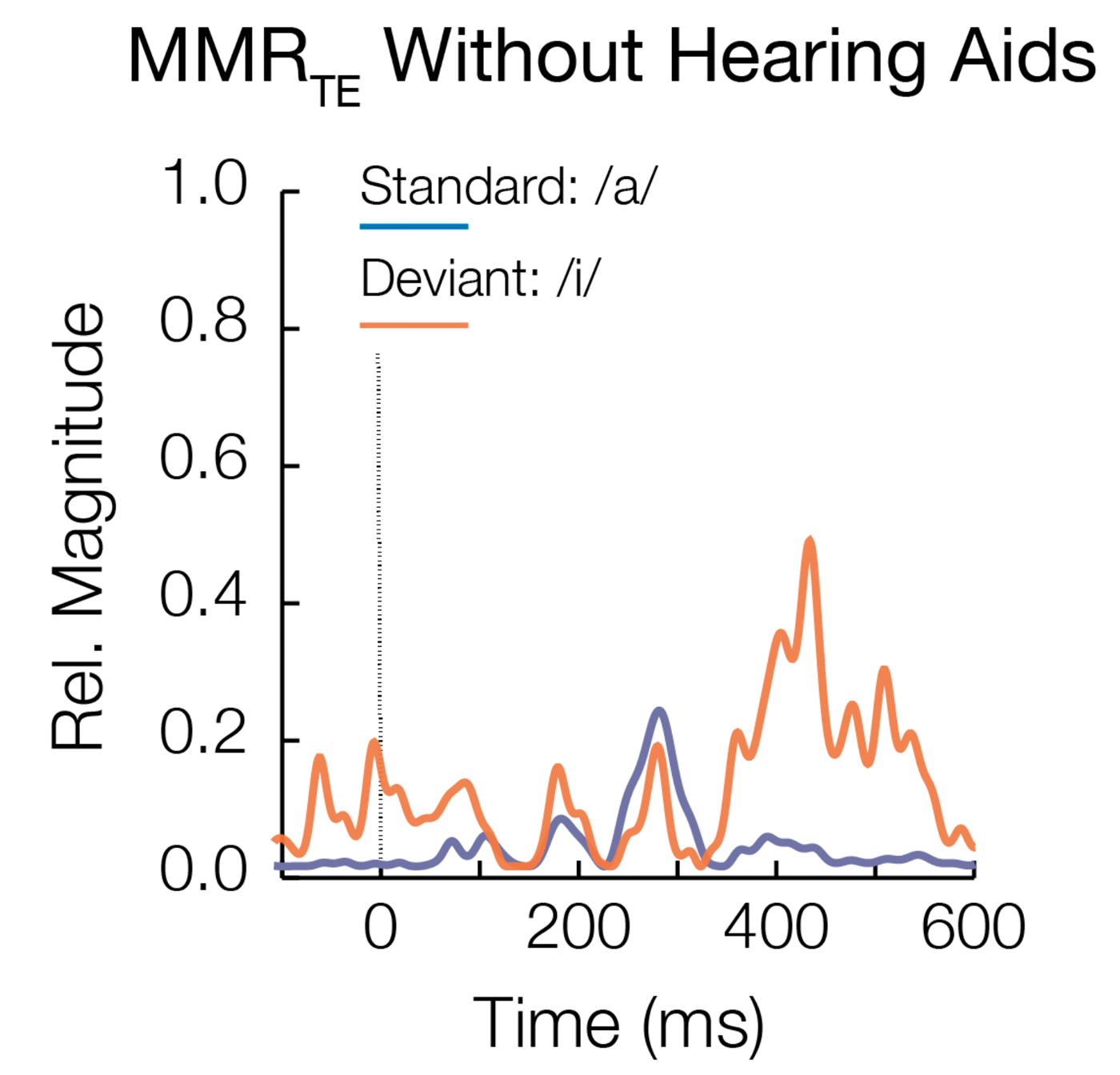 $MMR_{TE}$ Without Hearing Aids

Standard: /a/

Deviant: /i/

Rel. Magnitude

1.0
0.8
0.6
0.4
0.2
0.0

0
200
400
600

Time (ms)